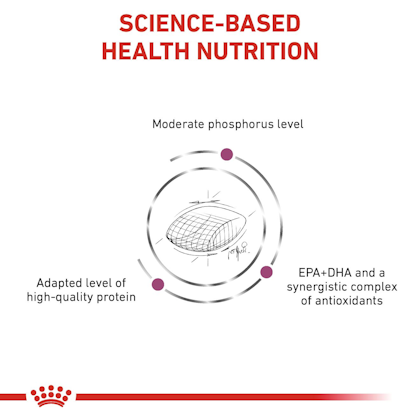 SCIENCE-BASED HEALTH NUTRITION

Moderate phosphorus level

Adapted level of high-quality protein

EPA+DHA and a synergistic complex of antioxidants